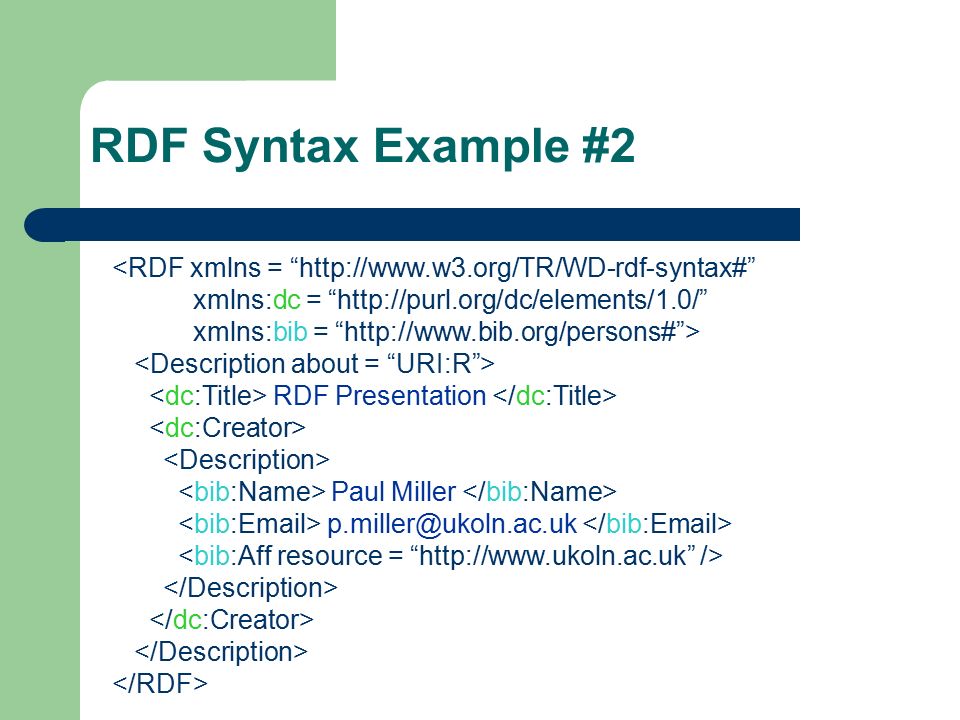 RDF Syntax Example #2

<RDF xmlns = “http://www.w3.org/TR/WD-rdf-syntax#”
xmlns:dc = “http://purl.org/dc/elements/1.0/”
xmlns:bib = “http://www.bib.org/persons#”>
<Description about = “URI:R”>
<dc:Title> RDF Presentation </dc:Title>
<dc:Creator>
<Description>
<bib:Name> Paul Miller </bib:Name>
<bib:Email> p.miller@ukoln.ac.uk </bib:Email>
<bib:Aff resource = “http://www.ukoln.ac.uk” />
</Description>
</dc:Creator>
</Description>
</RDF>